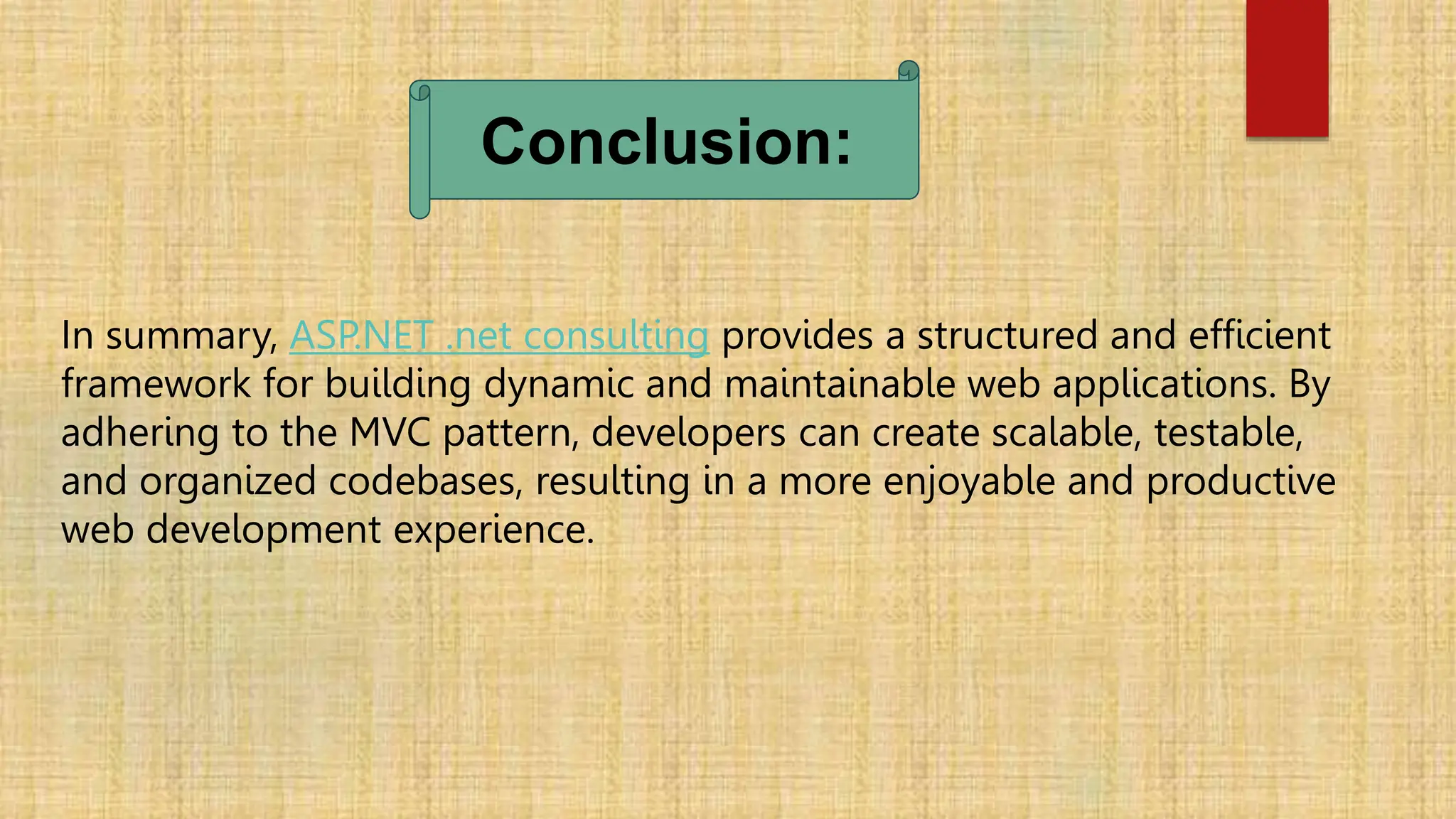 Conclusion:

In summary, ASP.NET .net consulting provides a structured and efficient framework for building dynamic and maintainable web applications. By adhering to the MVC pattern, developers can create scalable, testable, and organized codebases, resulting in a more enjoyable and productive web development experience.